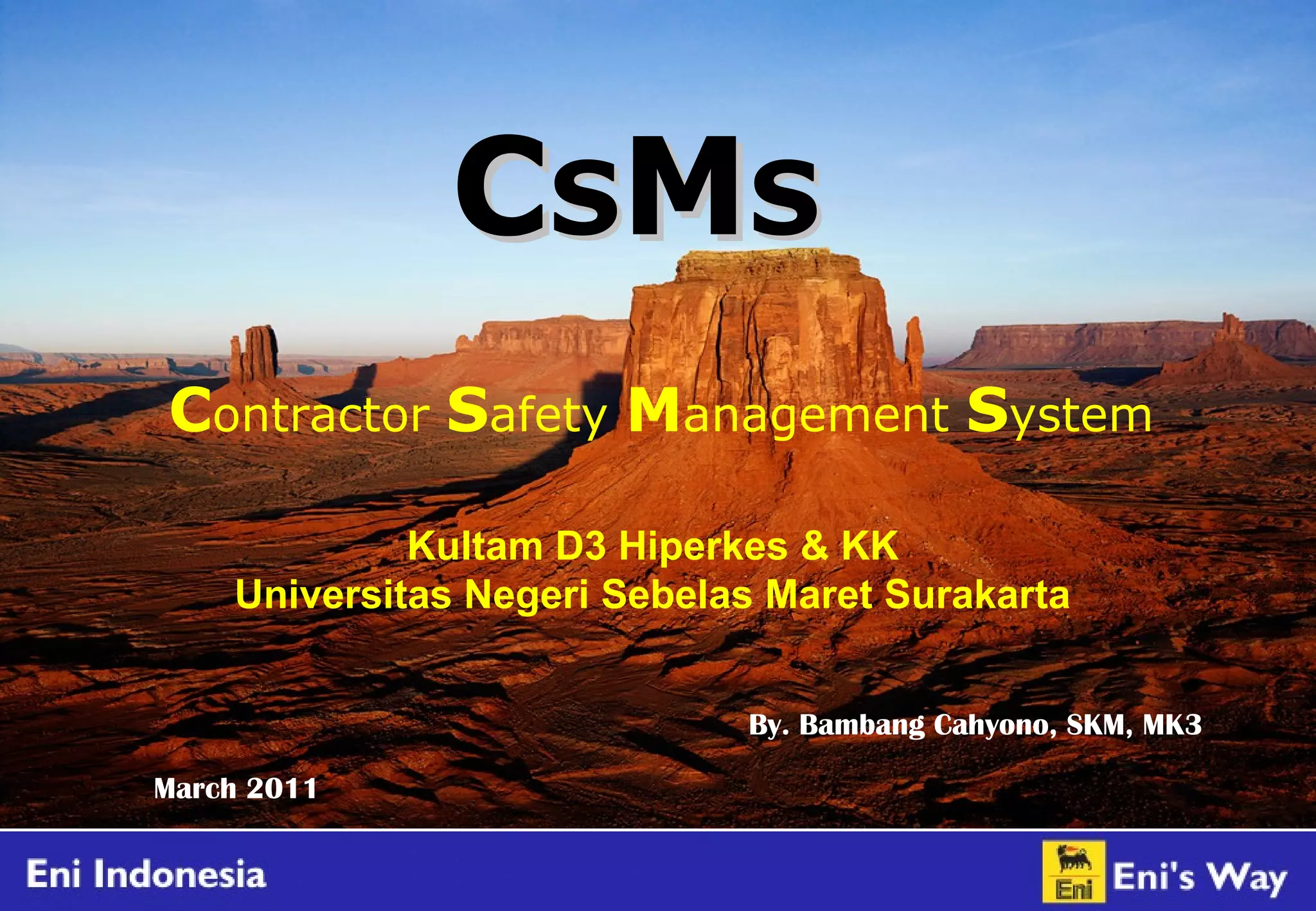 CsMs

Contractor Safety Management System

Kultam D3 Hiperkes & KK
Universitas Negeri Sebelas Maret Surakarta

By. Bambang Cahyono, SKM, MK3

March 2011

Eni Indonesia

Eni

Eni's Way